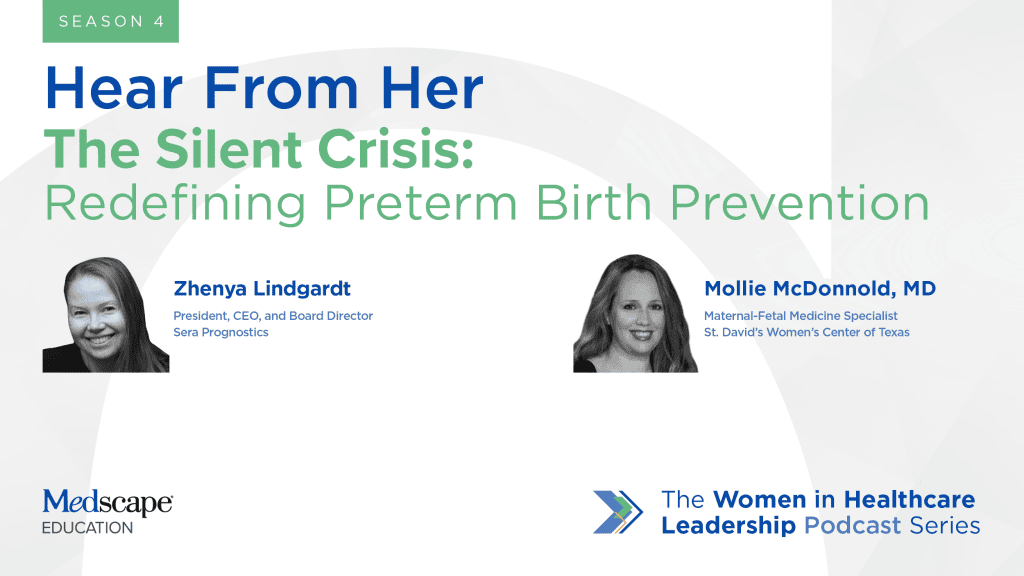 SEASON 4

Hear From Her

The Silent Crisis:
Redefining Preterm Birth Prevention

Zhenya Lindgardt
President, CEO, and Board Director
Sera Prognostics

Mollie McDonnold, MD
Maternal-Fetal Medicine Specialist
St. David's Women's Center of Texas

Medscape
EDUCATION

The Women in Healthcare Leadership Podcast Series